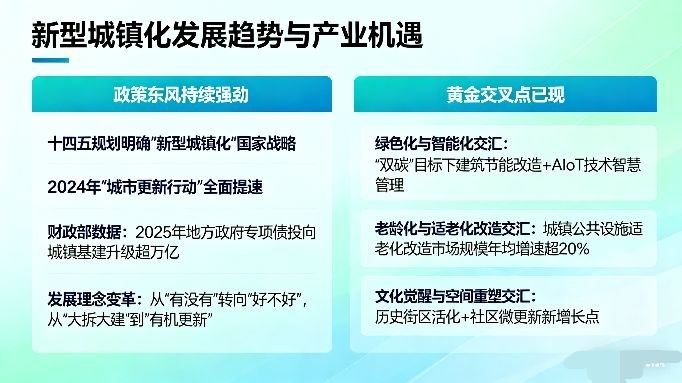 新型城镇化发展趋势与产业机遇

政策东风持续强劲

十四五规划明确"新型城镇化"国家战略

2024年"城市更新行动"全面提速

财政部数据：2025年地方政府专项债投向城镇基建升级超万亿

发展理念变革：从"有没有"转向"好不好"，从"大拆大建"到"有机更新"

黄金交叉点已现

绿色化与智能化交汇：
"双碳"目标下建筑节能改造+AIoT技术智慧管理

老龄化与适老化改造交汇：城镇公共设施适老化改造市场规模年均增速超20%

文化觉醒与空间重塑交汇：
历史街区活化+社区微更新新增长点